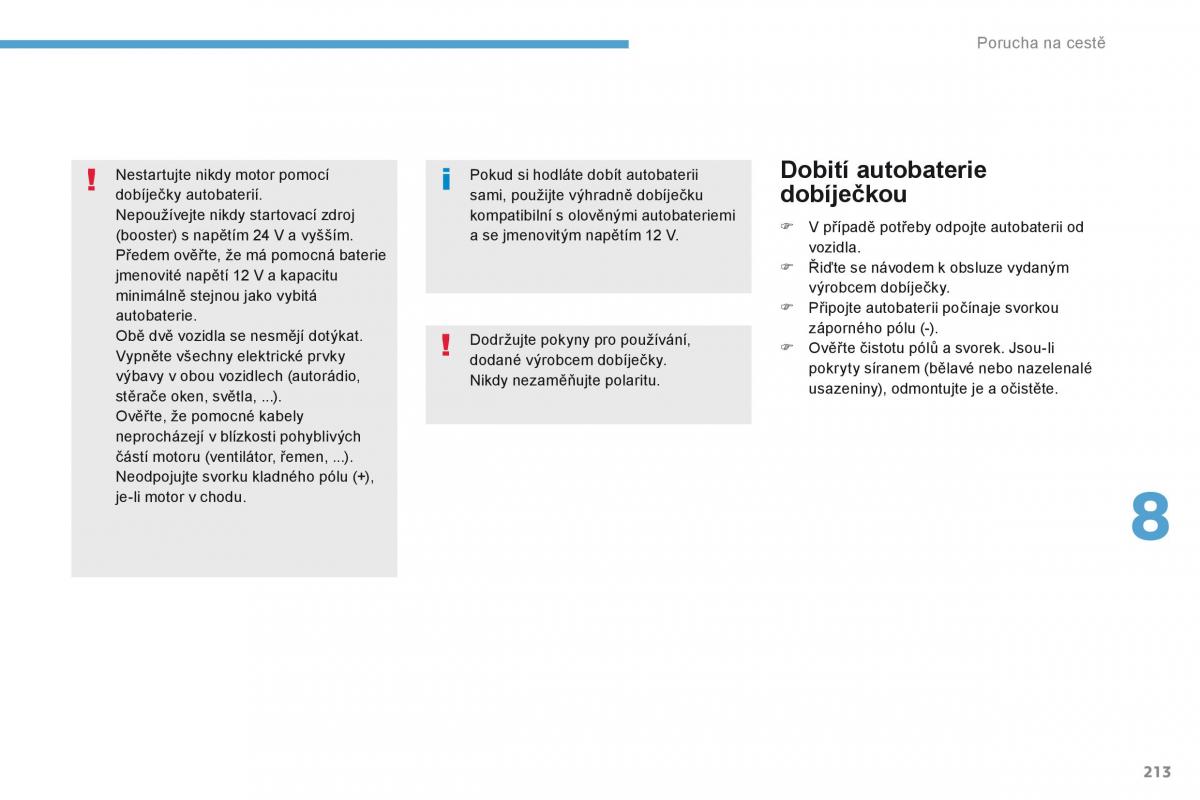 Porucha na cestě

!

Nestartujte nikdy motor pomocí dobíječky autobaterií.
Nepoužívejte nikdy startovací zdroj (booster) s napětím 24 V a vyšším.
Předem ověřte, že má pomocná baterie jmenovité napětí 12 V a kapacitu minimálně stejnou jako vybitá autobaterie.
Obě dvě vozidla se nesmějí dotýkat.
Vypněte všechny elektrické prvky výbavy v obou vozidlech (autorádio, stěrače oken, světla, ...).
Ověřte, že pomocné kabely neprocházejí v blízkosti pohyblivých částí motoru (ventilátor, řemen, ...).
Neodpojujte svorku kladného pólu (+), je-li motor v chodu.

i

Pokud si hodláte dobít autobaterii sami, použijte výhradně dobíječku kompatibilní s olověnými autobateriemi a se jmenovitým napětím 12 V.

!

Dodržujte pokyny pro používání, dodané výrobcem dobíječky.
Nikdy nezaměňujte polaritu.

Dobití autobaterie dobíječkou

☞ V případě potřeby odpojte autobaterii od vozidla.
☞ Řiďte se návodem k obsluze vydaným výrobcem dobíječky.
☞ Připojte autobaterii počínaje svorkou záporného pólu (-).
☞ Ověřte čistotu pólů a svorek. Jsou-li pokryty síranem (bělavé nebo nazelenalé usazeniny), odmontujte je a očistěte.

8

213